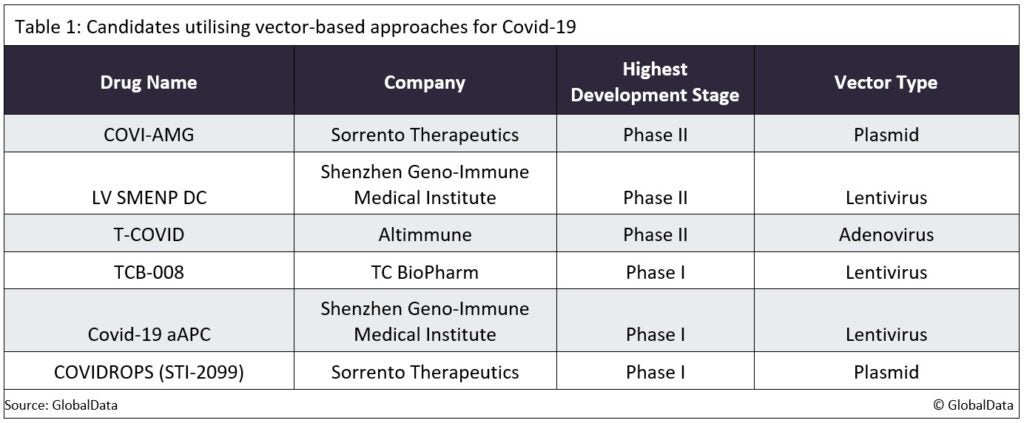 Table 1: Candidates utilising vector-based approaches for Covid-19

| Drug Name | Company | Highest Development Stage | Vector Type |
|---|---|---|---|
| COVI-AMG | Sorrento Therapeutics | Phase II | Plasmid |
| LV SMENP DC | Shenzhen Geno-Immune Medical Institute | Phase II | Lentivirus |
| T-COVID | Altimmune | Phase II | Adenovirus |
| TCB-008 | TC BioPharm | Phase I | Lentivirus |
| Covid-19 aAPC | Shenzhen Geno-Immune Medical Institute | Phase I | Lentivirus |
| COVIDROPS (STI-2099) | Sorrento Therapeutics | Phase I | Plasmid |

Source: GlobalData

© GlobalData